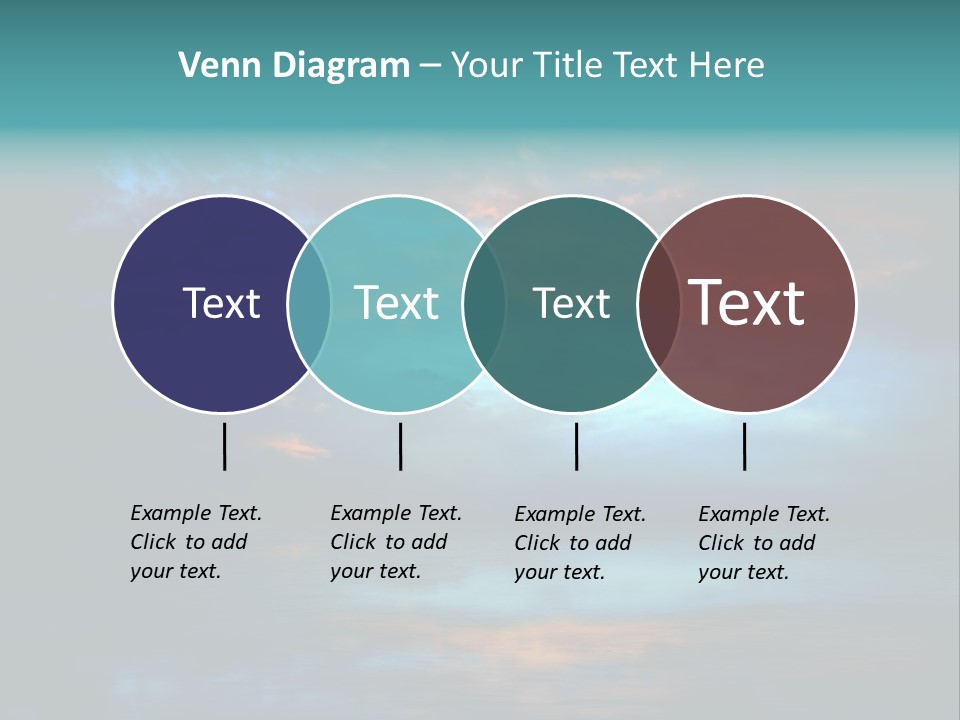 Venn Diagram – Your Title Text Here

Text

Text

Text

Text

Example Text. Click to add your text.

Example Text. Click to add your text.

Example Text. Click to add your text.

Example Text. Click to add your text.